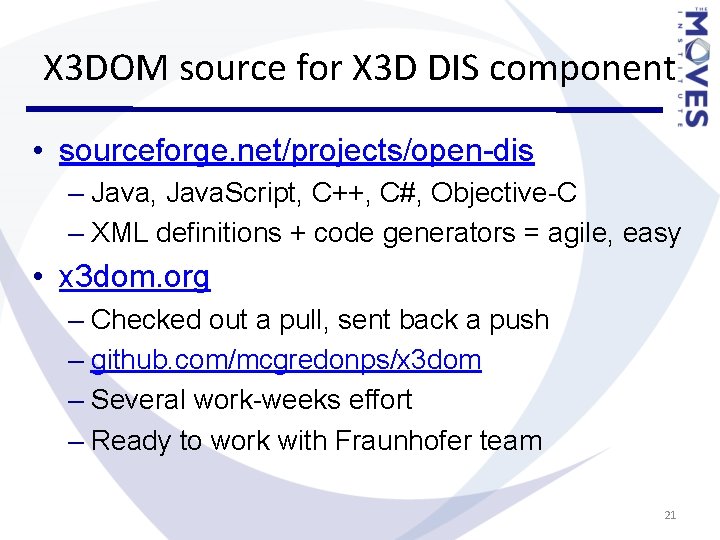 THE MOVES INSTITUTE

X3DOM source for X3D DIS component

• sourceforge.net/projects/open-dis
– Java, JavaScript, C++, C#, Objective-C
– XML definitions + code generators = agile, easy

• x3dom.org
– Checked out a pull, sent back a push
– github.com/mcgredonps/x3dom
– Several work-weeks effort
– Ready to work with Fraunhofer team

21